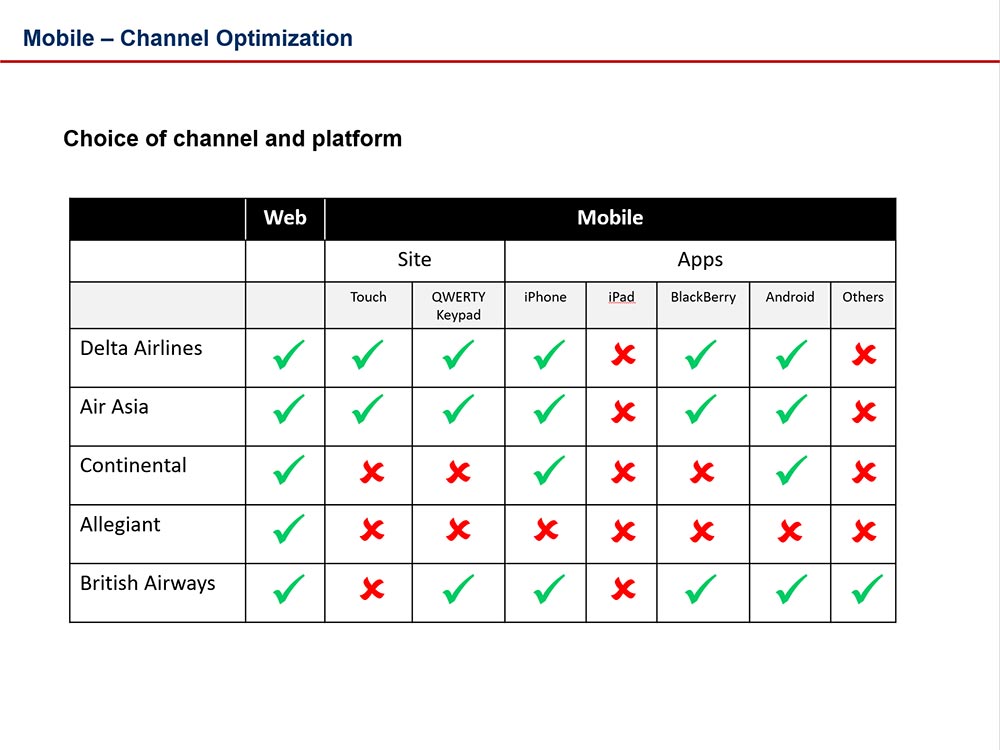 Mobile – Channel Optimization

Choice of channel and platform

| | Web | Mobile | | | | | | |
|---|---|---|---|---|---|---|---|---|
| | | Site | | Apps | | | | |
| | | Touch | QWERTY Keypad | iPhone | iPad | BlackBerry | Android | Others |
| Delta Airlines | ✓ | ✓ | ✓ | ✓ | ✗ | ✓ | ✓ | ✗ |
| Air Asia | ✓ | ✓ | ✓ | ✓ | ✗ | ✓ | ✓ | ✗ |
| Continental | ✓ | ✗ | ✗ | ✓ | ✗ | ✗ | ✓ | ✗ |
| Allegiant | ✓ | ✗ | ✗ | ✗ | ✗ | ✗ | ✗ | ✗ |
| British Airways | ✓ | ✗ | ✓ | ✓ | ✗ | ✓ | ✓ | ✓ |